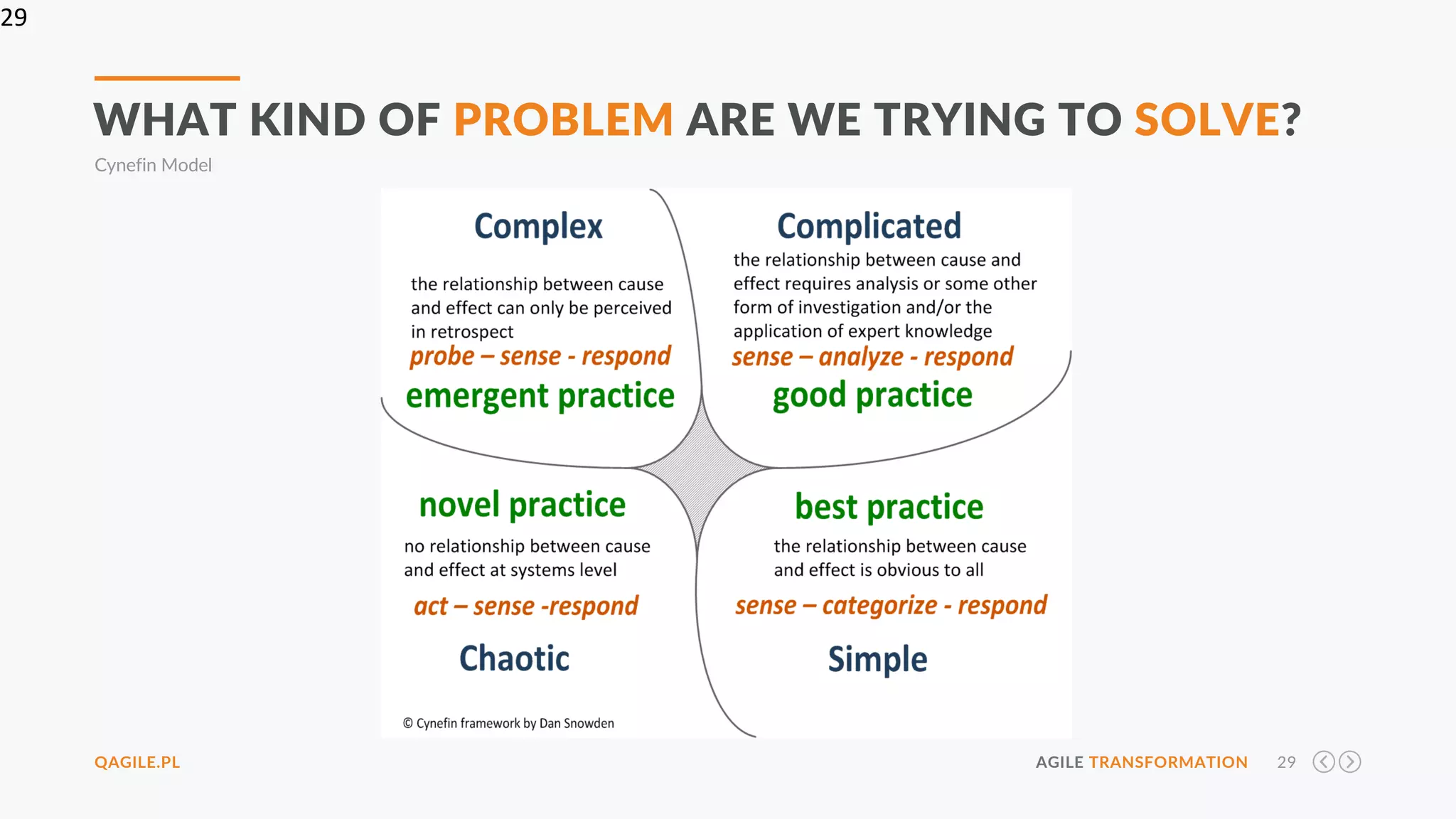 29

WHAT KIND OF PROBLEM ARE WE TRYING TO SOLVE?

Cynefin Model

Complex

the relationship between cause and effect can only be perceived in retrospect

probe – sense - respond

emergent practice

Complicated

the relationship between cause and effect requires analysis or some other form of investigation and/or the application of expert knowledge

sense – analyze - respond

good practice

novel practice

no relationship between cause and effect at systems level

act – sense -respond

Chaotic

best practice

the relationship between cause and effect is obvious to all

sense – categorize - respond

Simple

© Cynefin framework by Dan Snowden

QAGILE.PL

AGILE TRANSFORMATION 29